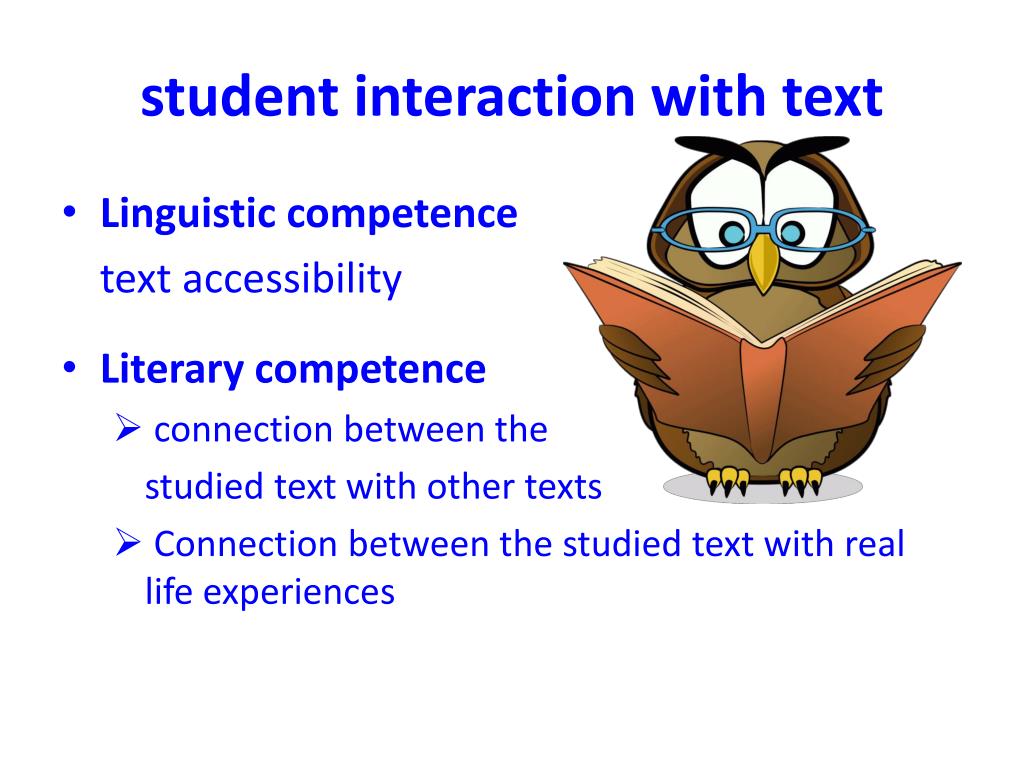 student interaction with text

• Linguistic competence
text accessibility

• Literary competence
➢ connection between the studied text with other texts
➢ Connection between the studied text with real life experiences